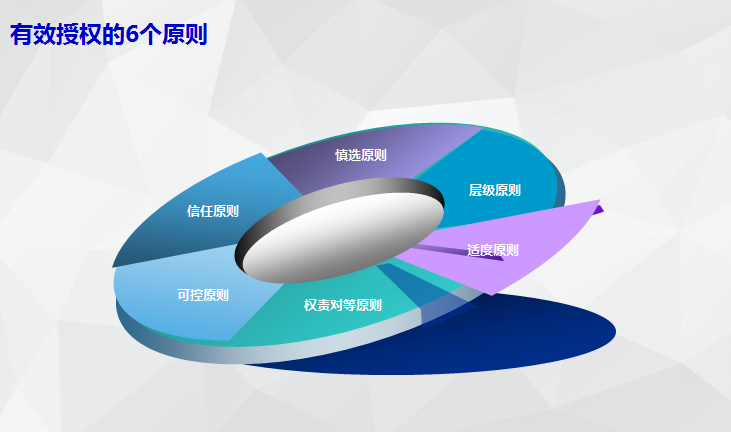 有效授权的6个原则

慎选原则

层级原则

信任原则

适度原则

可控原则

权责对等原则